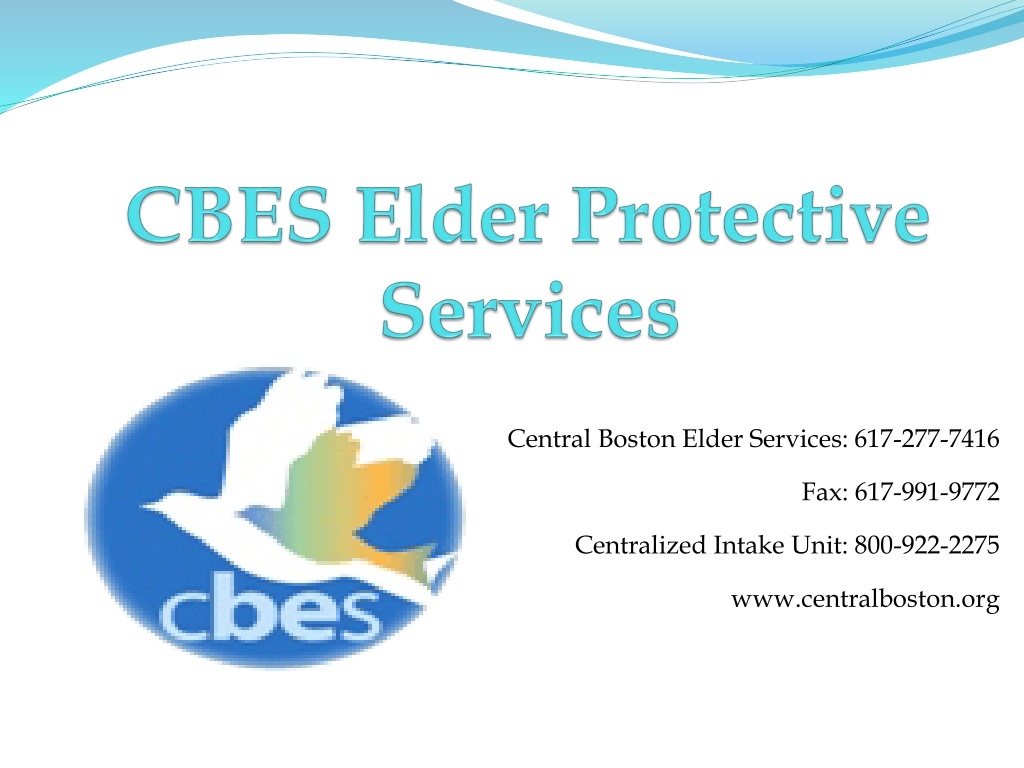 CBES Elder Protective Services

cbes

Central Boston Elder Services: 617-277-7416

Fax: 617-991-9772

Centralized Intake Unit: 800-922-2275

www.centralboston.org